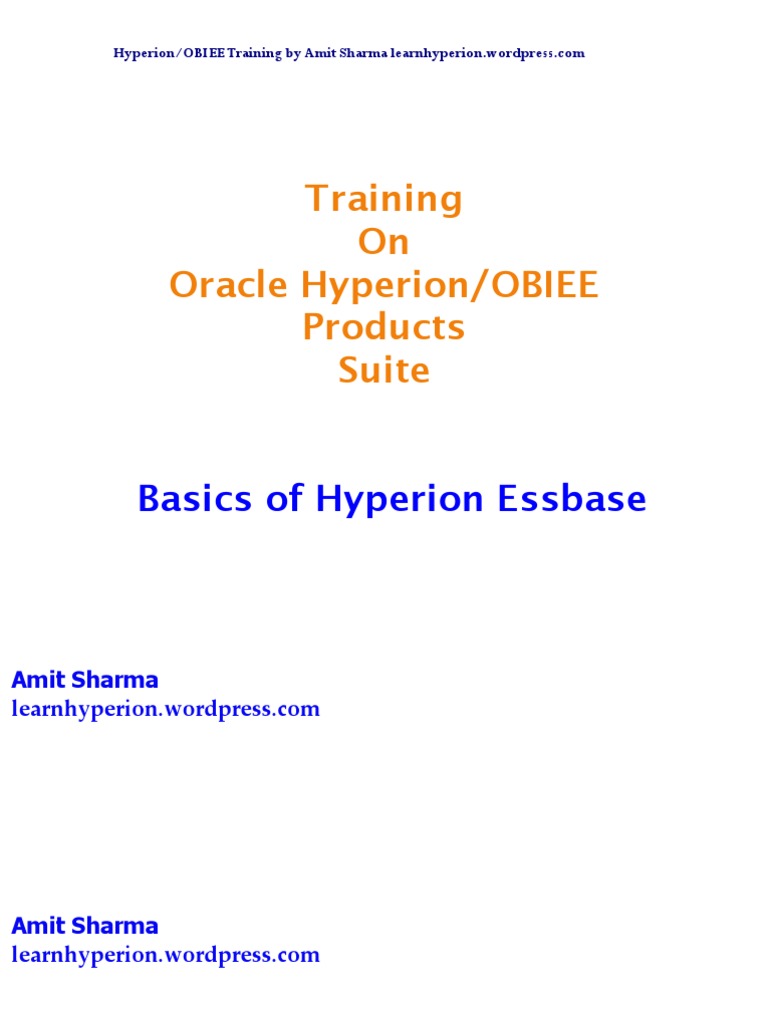 Hyperion/OBIEE Training by Amit Sharma learnhyperion.wordpress.com

Training
On
Oracle Hyperion/OBIEE
Products
Suite

Basics of Hyperion Essbase

Amit Sharma
learnhyperion.wordpress.com

Amit Sharma
learnhyperion.wordpress.com